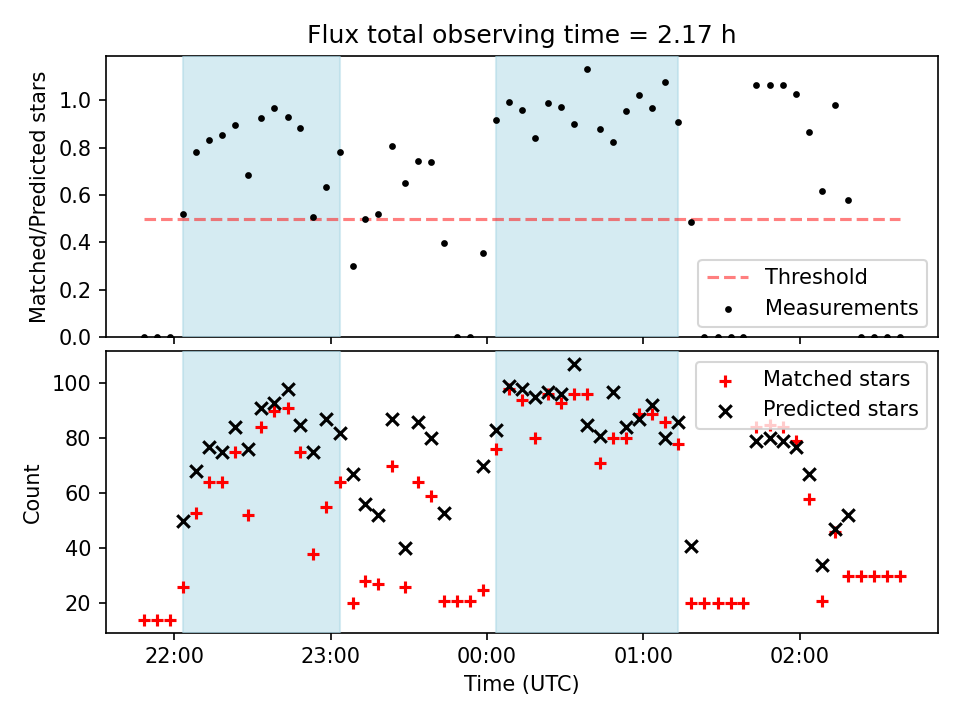 Flux total observing time = 2.17 h

Matched/Predicted stars

1.0
0.8
0.6
0.4
0.2
0.0

Threshold
Measurements

Count

100
80
60
40
20

Matched stars
Predicted stars

22:00
23:00
00:00
01:00
02:00

Time (UTC)